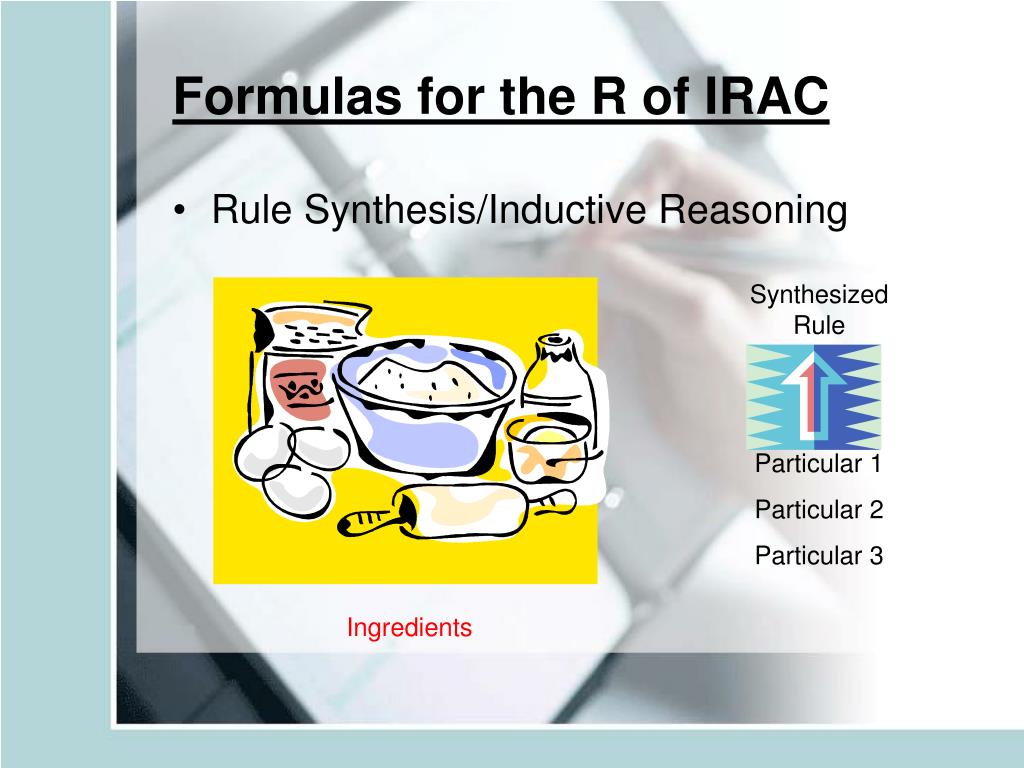 Formulas for the R of IRAC

• Rule Synthesis/Inductive Reasoning

Synthesized Rule

Particular 1

Particular 2

Particular 3

Ingredients